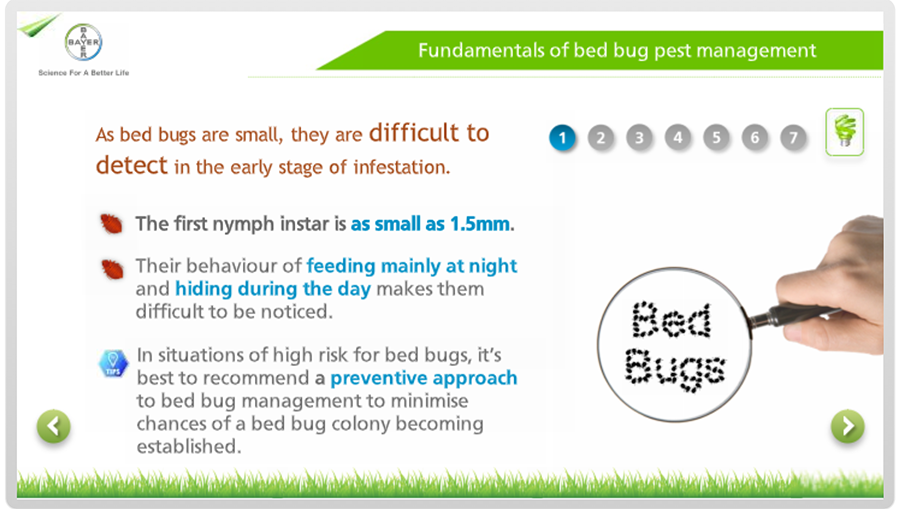 BAYER

Science For A Better Life

Fundamentals of bed bug pest management

As bed bugs are small, they are difficult to detect in the early stage of infestation.

1 2 3 4 5 6 7

The first nymph instar is as small as 1.5mm.

Their behaviour of feeding mainly at night and hiding during the day makes them difficult to be noticed.

TIPS

In situations of high risk for bed bugs, it's best to recommend a preventive approach to bed bug management to minimise chances of a bed bug colony becoming established.

Bed Bugs